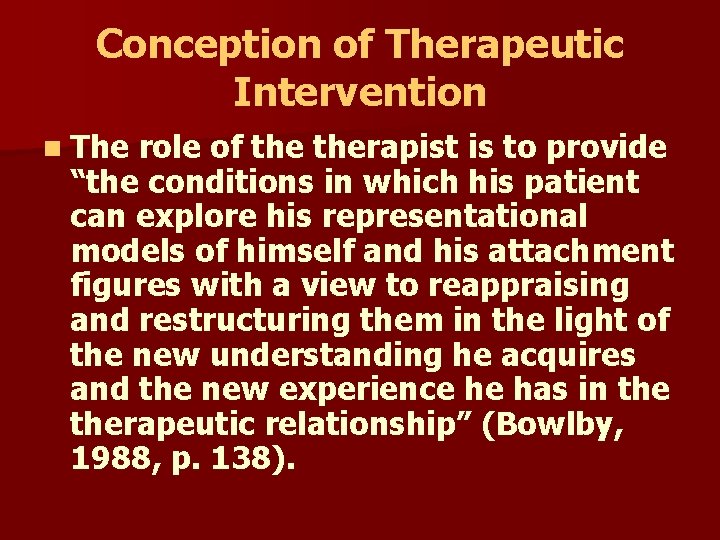 Conception of Therapeutic Intervention

The role of the therapist is to provide “the conditions in which his patient can explore his representational models of himself and his attachment figures with a view to reappraising and restructuring them in the light of the new understanding he acquires and the new experience he has in the therapeutic relationship” (Bowlby, 1988, p. 138).